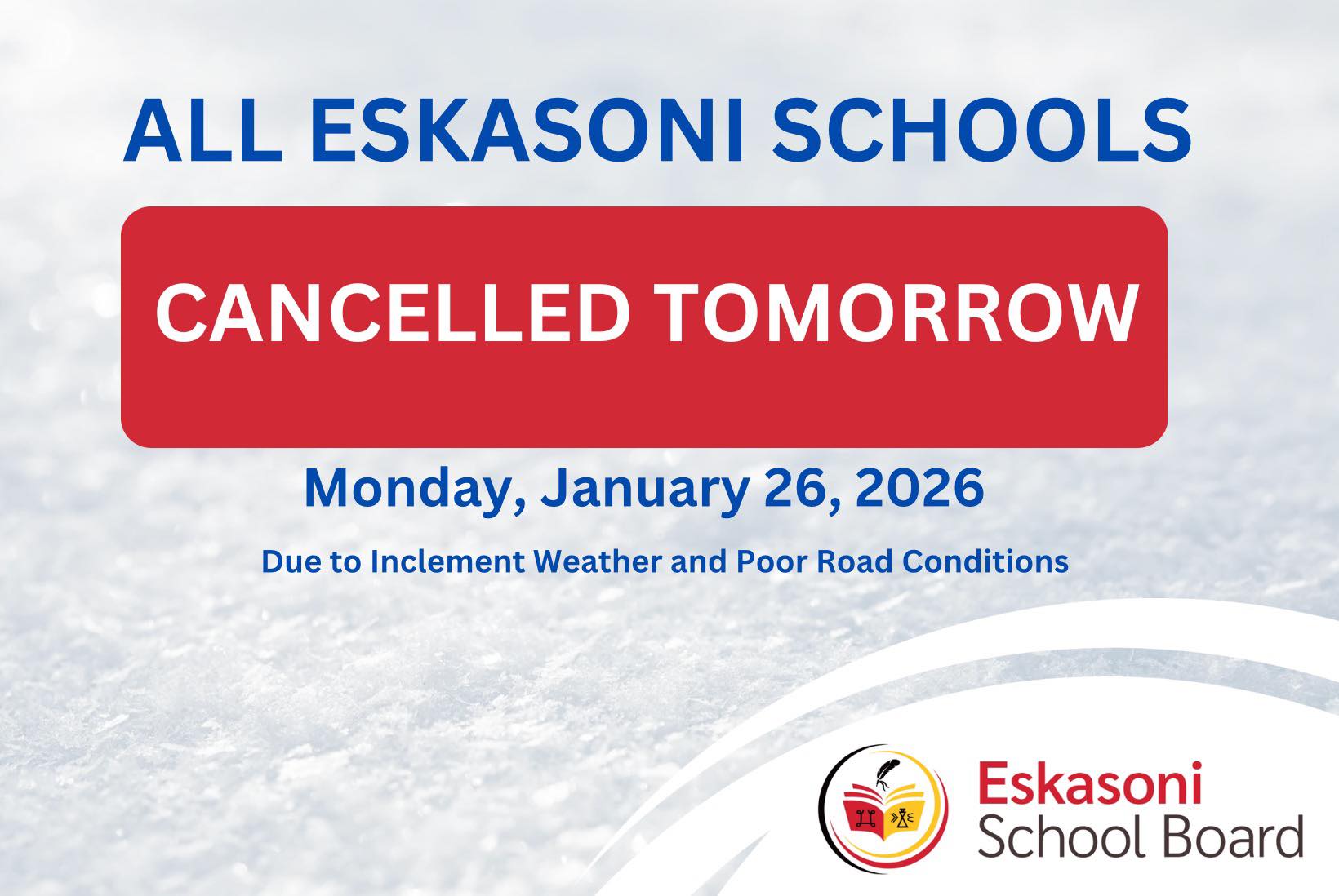 ALL ESKASONI SCHOOLS

CANCELLED TOMORROW

Monday, January 26, 2026

Due to Inclement Weather and Poor Road Conditions

Eskasoni School Board